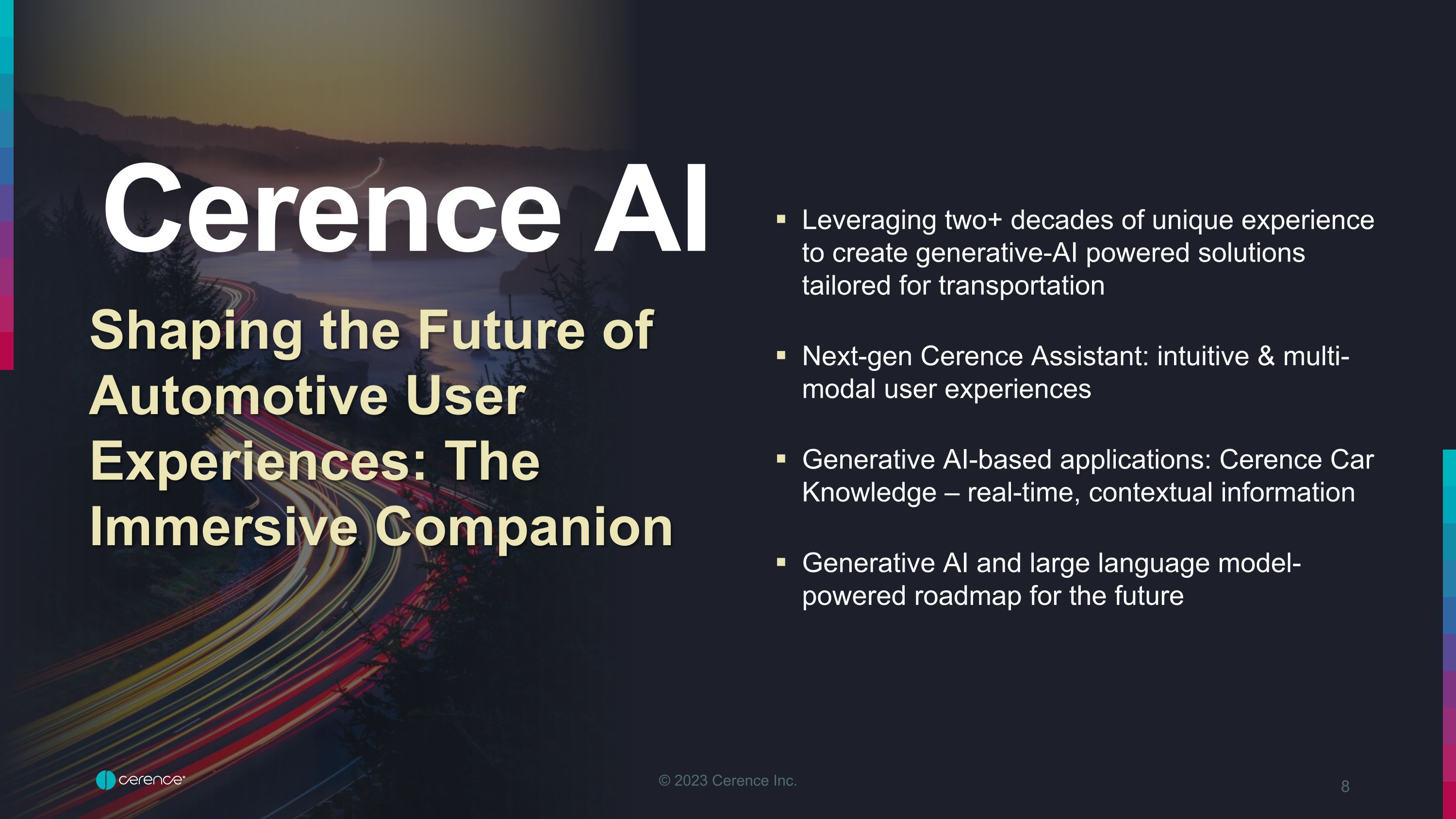 Cerence AI

Shaping the Future of Automotive User Experiences: The Immersive Companion

▪ Leveraging two+ decades of unique experience to create generative-AI powered solutions tailored for transportation

▪ Next-gen Cerence Assistant: intuitive & multi-modal user experiences

▪ Generative AI-based applications: Cerence Car Knowledge – real-time, contextual information

▪ Generative AI and large language model-powered roadmap for the future

cerence

© 2023 Cerence Inc.

8